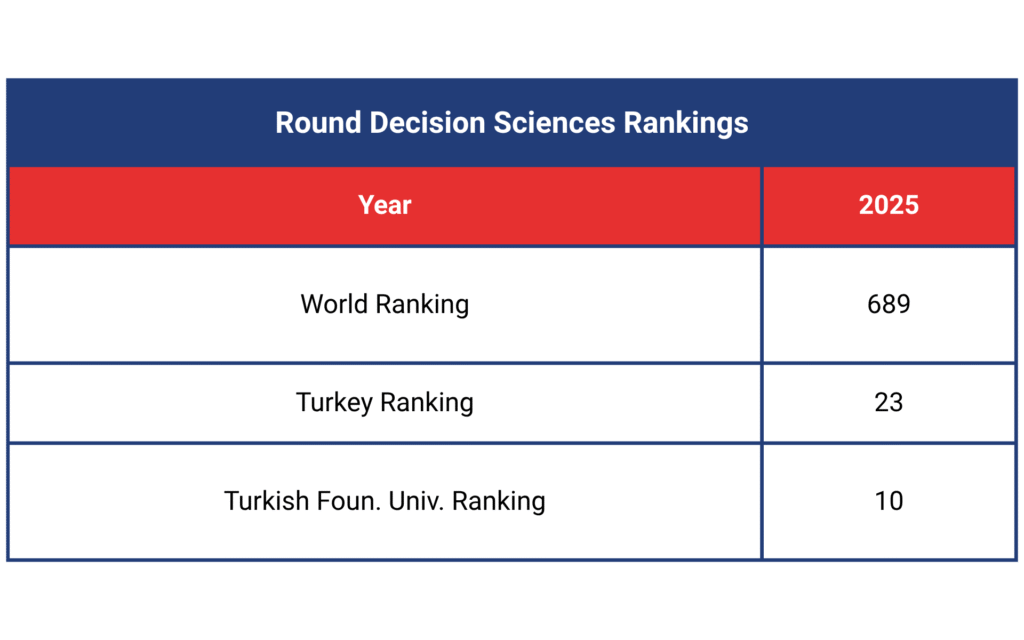 Round Decision Sciences Rankings

| Year | 2025 |
|---|---|
| World Ranking | 689 |
| Turkey Ranking | 23 |
| Turkish Foun. Univ. Ranking | 10 |